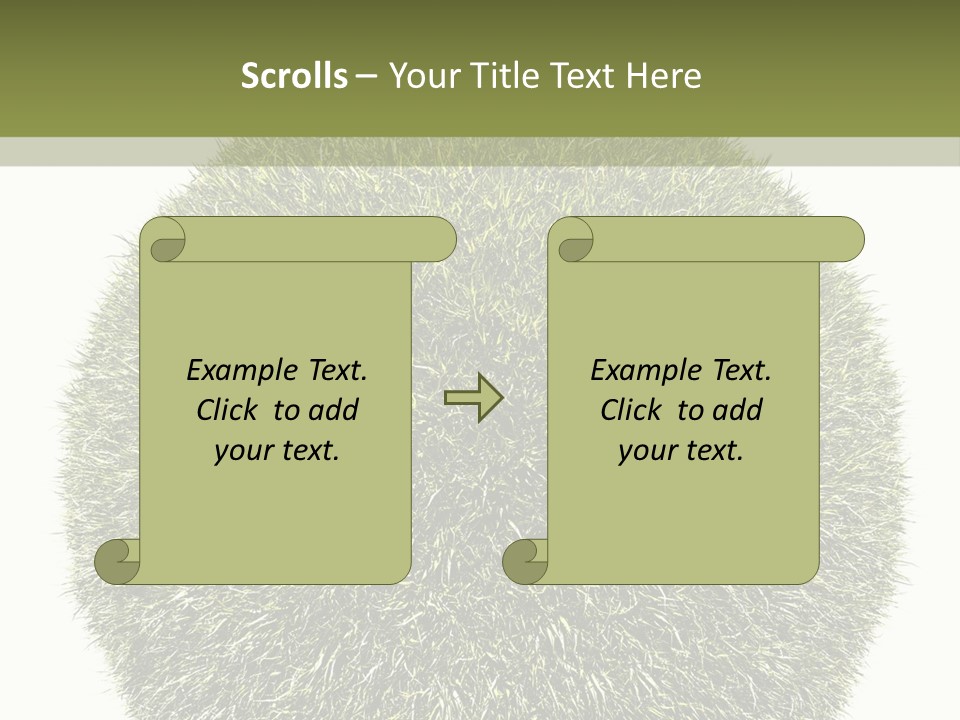 Scrolls – Your Title Text Here

Example Text. Click to add your text.

Example Text. Click to add your text.